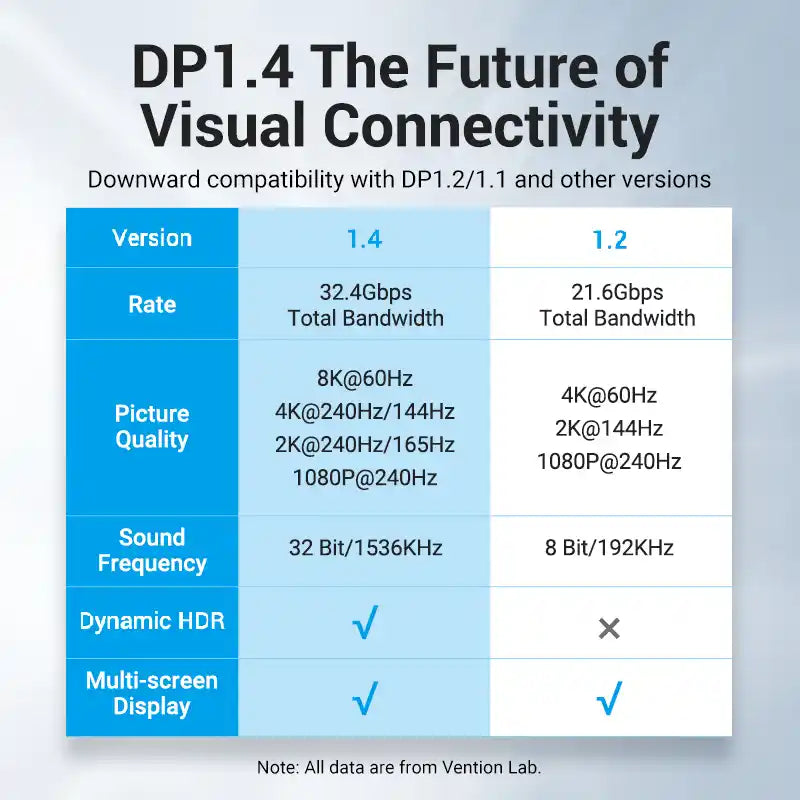 DP1.4 The Future of Visual Connectivity

Downward compatibility with DP1.2/1.1 and other versions

| Version | 1.4 | 1.2 |
|---|---|---|
| Rate | 32.4Gbps Total Bandwidth | 21.6Gbps Total Bandwidth |
| Picture Quality | 8K@60Hz 4K@240Hz/144Hz 2K@240Hz/165Hz 1080P@240Hz | 4K@60Hz 2K@144Hz 1080P@240Hz |
| Sound Frequency | 32 Bit/1536KHz | 8 Bit/192KHz |
| Dynamic HDR | √ | × |
| Multi-screen Display | √ | √ |

Note: All data are from Vention Lab.